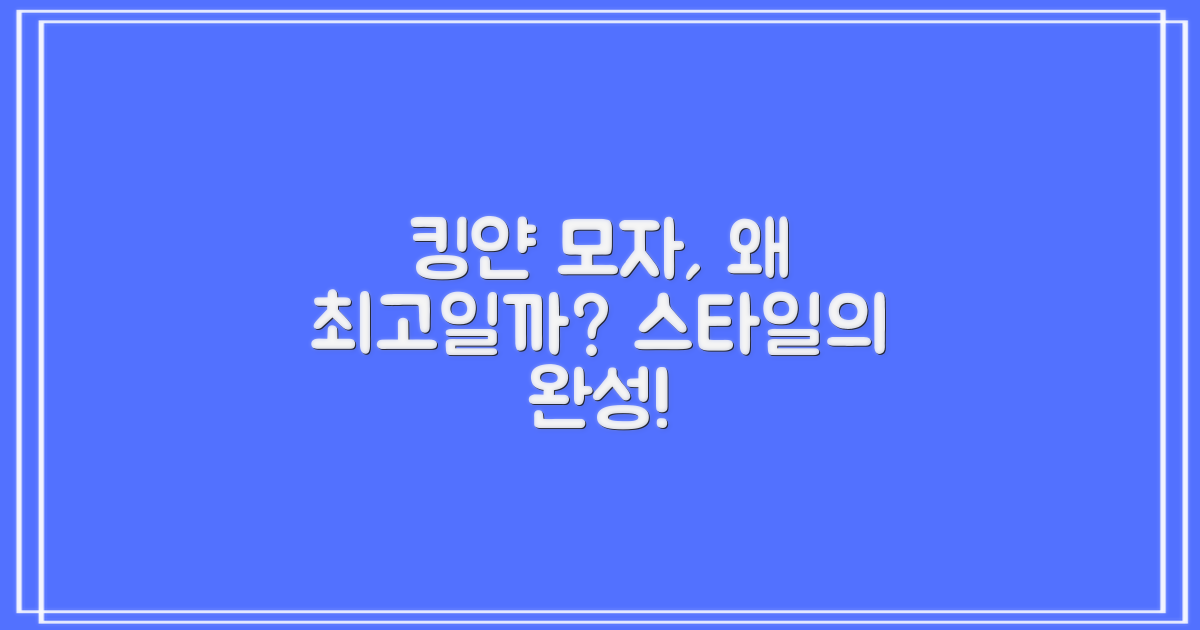 킹얀 모자, 왜 최고일까? 스타일의 완성!